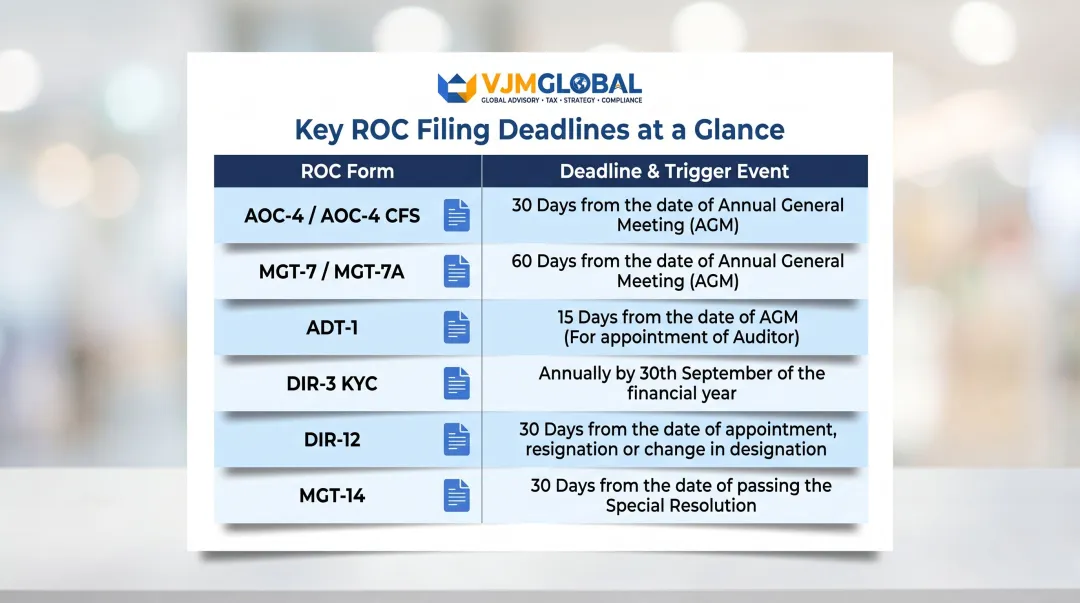 VJMGLOBAL
GLOBAL ADVISORY • TAX • STRATEGY • COMPLIANCE

Key ROC Filing Deadlines at a Glance

| ROC Form | Deadline & Trigger Event |
|---|---|
| AOC-4 / AOC-4 CFS | 30 Days from the date of Annual General Meeting (AGM) |
| MGT-7 / MGT-7A | 60 Days from the date of Annual General Meeting (AGM) |
| ADT-1 | 15 Days from the date of AGM (For appointment of Auditor) |
| DIR-3 KYC | Annually by 30th September of the financial year |
| DIR-12 | 30 Days from the date of appointment, resignation or change in designation |
| MGT-14 | 30 Days from the date of passing the Special Resolution |